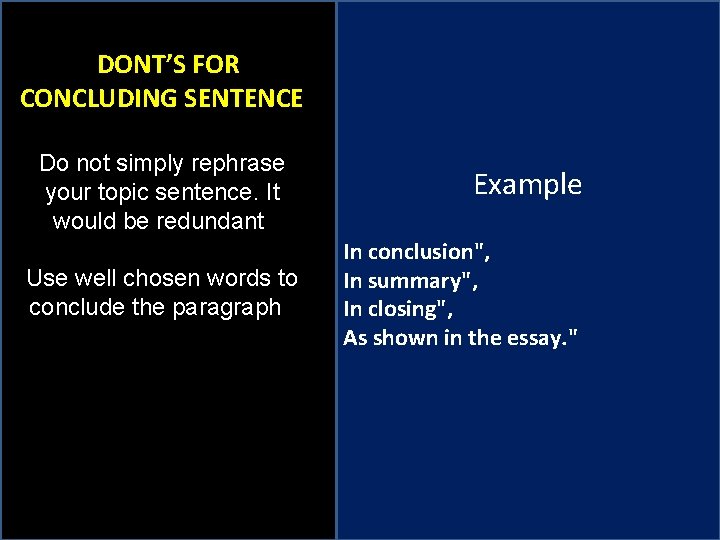 DONT'S FOR CONCLUDING SENTENCE

Do not simply rephrase your topic sentence. It would be redundant

Use well chosen words to conclude the paragraph

Example

In conclusion",
In summary",
In closing",
As shown in the essay."